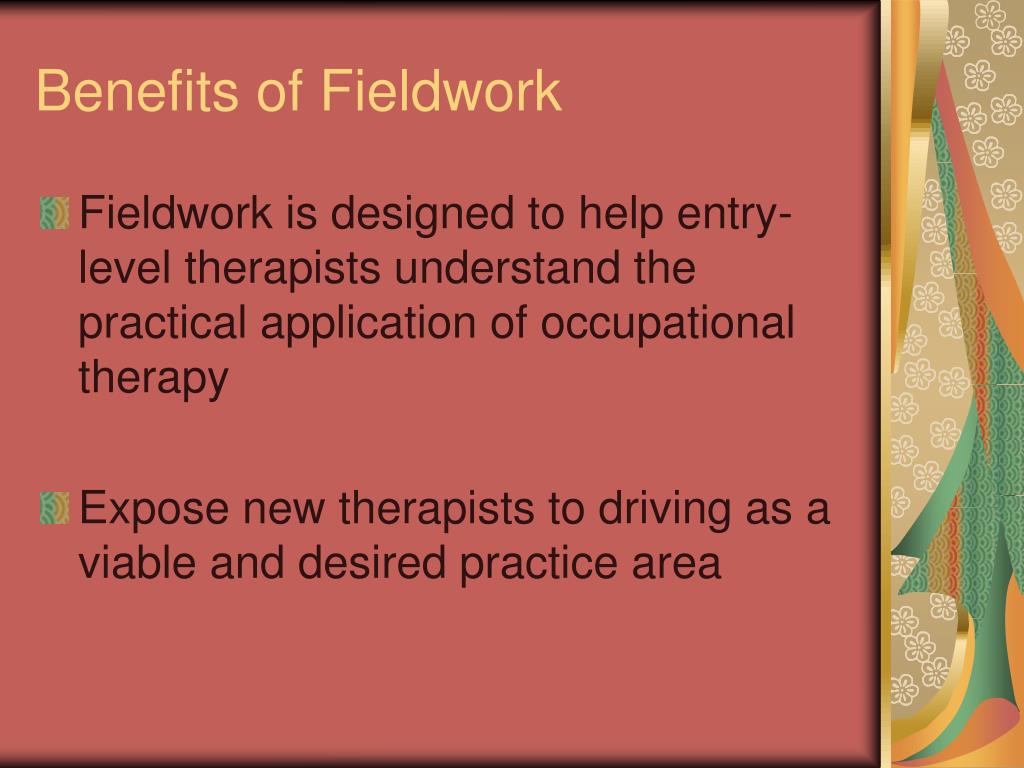 Benefits of Fieldwork

Fieldwork is designed to help entry-level therapists understand the practical application of occupational therapy

Expose new therapists to driving as a viable and desired practice area